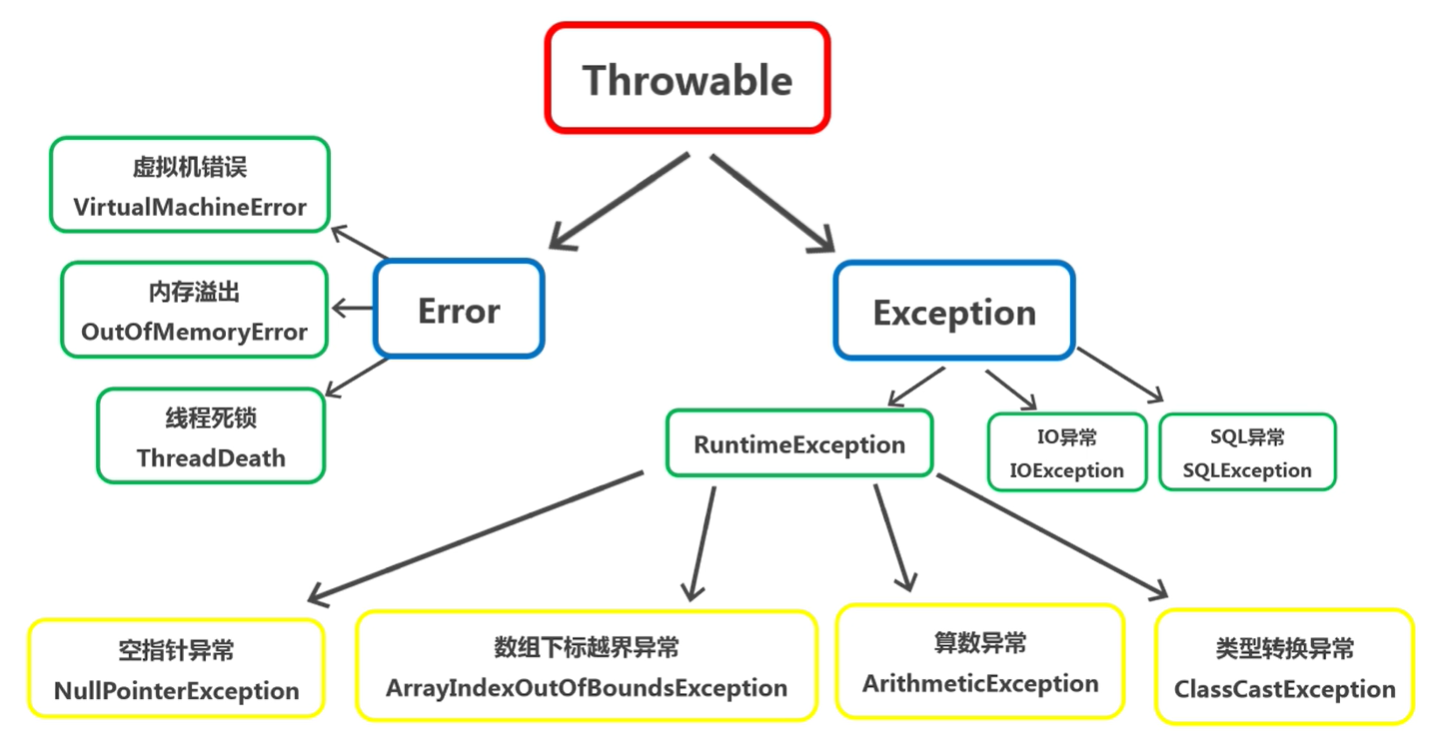 Throwable

虚拟机错误
VirtualMachineError

内存溢出
OutOfMemoryError

线程死锁
ThreadDeath

Error

Exception

RuntimeException

IO异常
IOException

SQL异常
SQLException

空指针异常
NullPointerException

数组下标越界异常
ArrayIndexOutOfBoundsException

算数异常
ArithmeticException

类型转换异常
ClassCastException